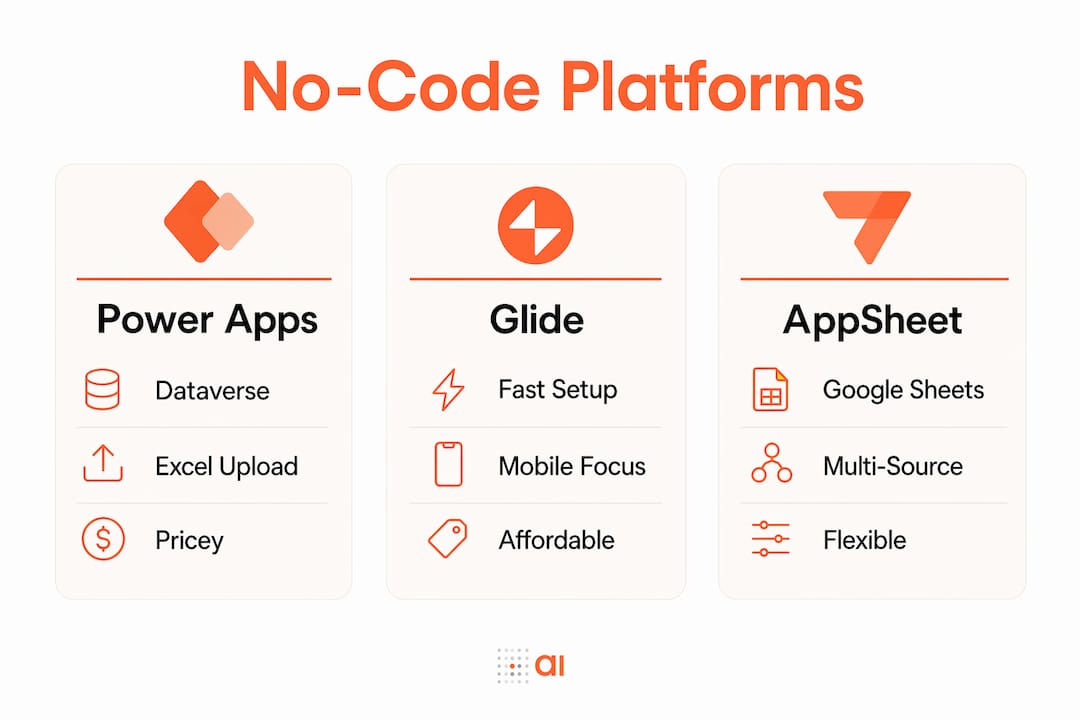 No-Code Platforms

Power Apps

Dataverse

Excel Upload

Pricey

Glide

Fast Setup

Mobile Focus

Affordable

AppSheet

Google Sheets

Multi-Source

Flexible

ai